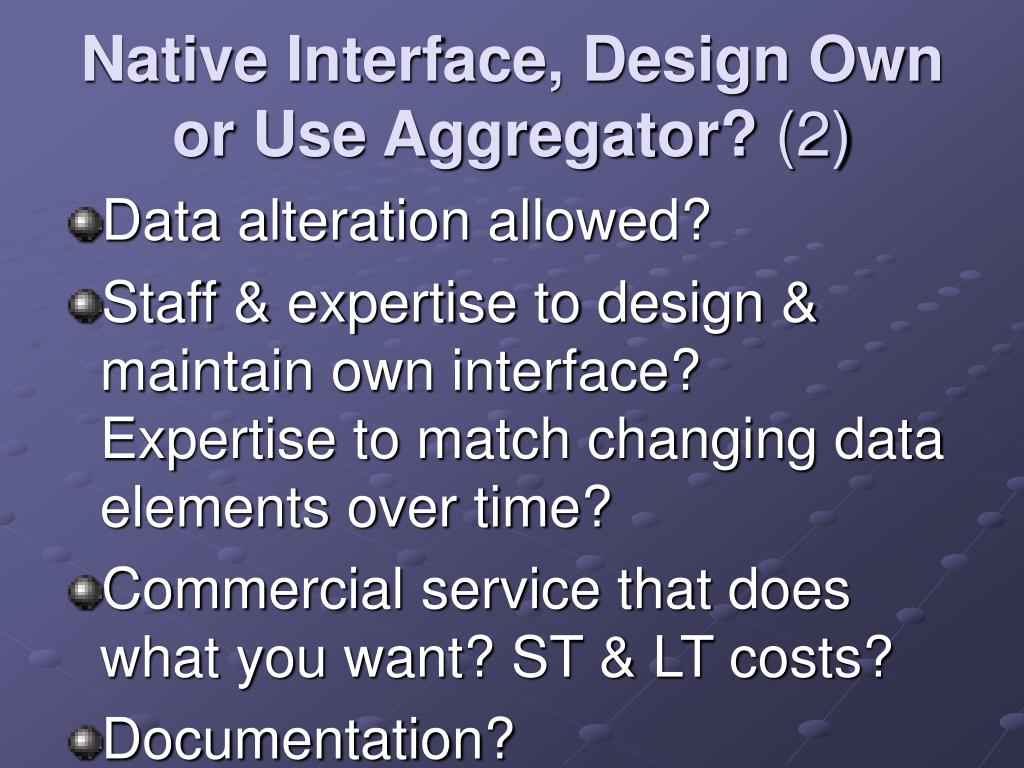 Native Interface, Design Own or Use Aggregator? (2)

Data alteration allowed?

Staff & expertise to design & maintain own interface? Expertise to match changing data elements over time?

Commercial service that does what you want? ST & LT costs?

Documentation?